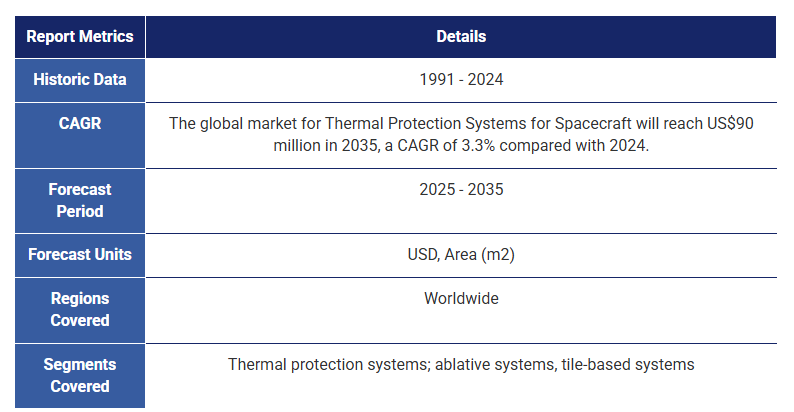 | Report Metrics | Details |
|---|---|
| Historic Data | 1991 - 2024 |
| CAGR | The global market for Thermal Protection Systems for Spacecraft will reach US$90 million in 2035, a CAGR of 3.3% compared with 2024. |
| Forecast Period | 2025 - 2035 |
| Forecast Units | USD, Area (m2) |
| Regions Covered | Worldwide |
| Segments Covered | Thermal protection systems; ablative systems, tile-based systems |